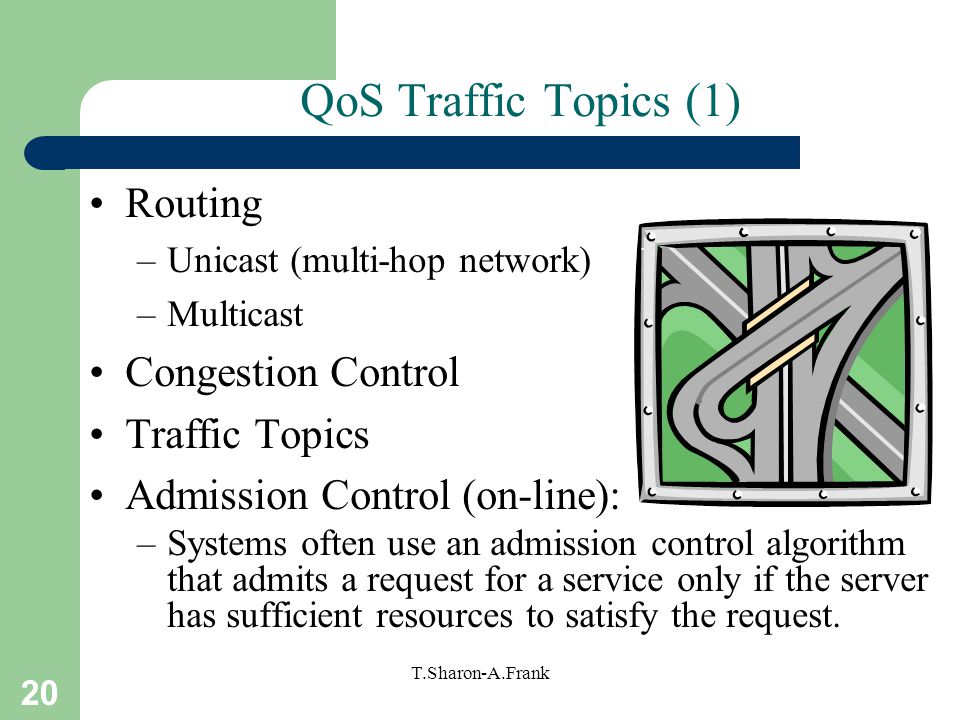 QoS Traffic Topics (1)

• Routing
– Unicast (multi-hop network)
– Multicast
• Congestion Control
• Traffic Topics
• Admission Control (on-line):
– Systems often use an admission control algorithm that admits a request for a service only if the server has sufficient resources to satisfy the request.

20

T.Sharon-A.Frank